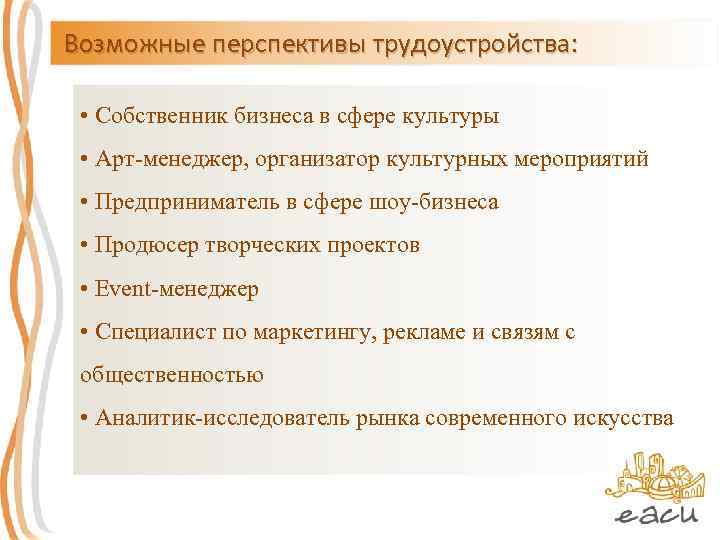 Возможные перспективы трудоустройства:

• Собственник бизнеса в сфере культуры

• Арт-менеджер, организатор культурных мероприятий

• Предприниматель в сфере шоу-бизнеса

• Продюсер творческих проектов

• Event-менеджер

• Специалист по маркетингу, рекламе и связям с общественностью

• Аналитик-исследователь рынка современного искусства

eacu